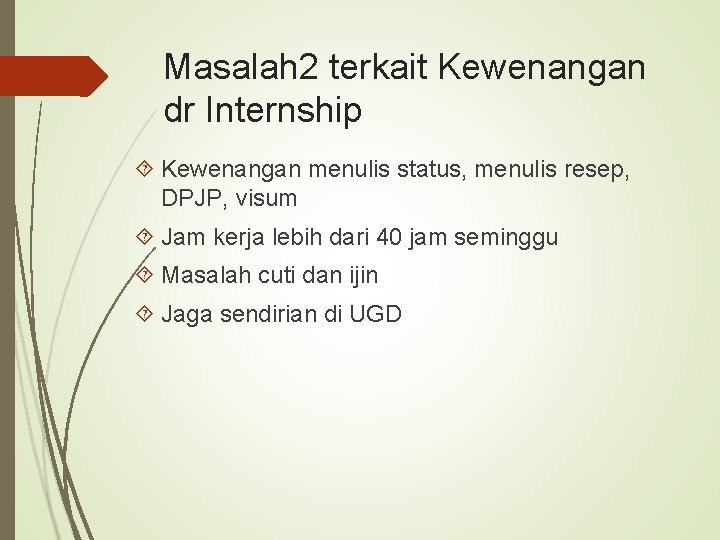 Masalah2 terkait Kewenangan dr Internship

Kewenangan menulis status, menulis resep, DPJP, visum

Jam kerja lebih dari 40 jam seminggu

Masalah cuti dan ijin

Jaga sendirian di UGD